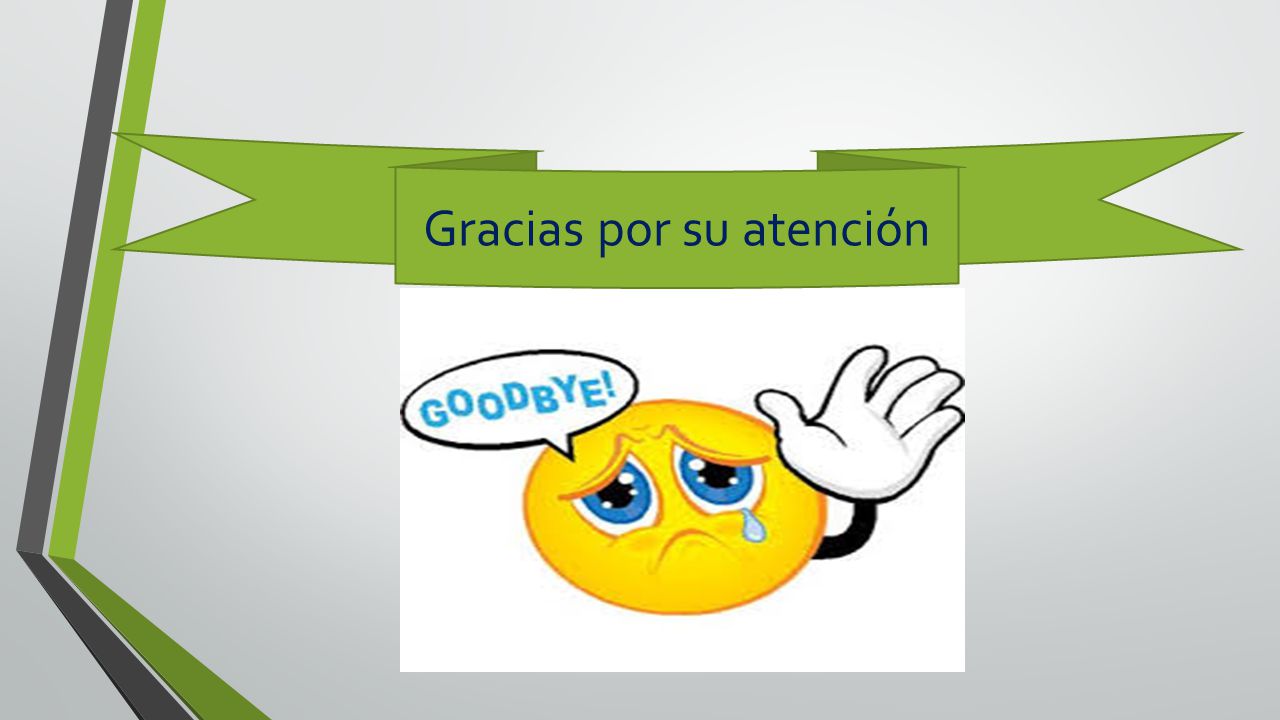 Gracias por su atención

GOODBYE!